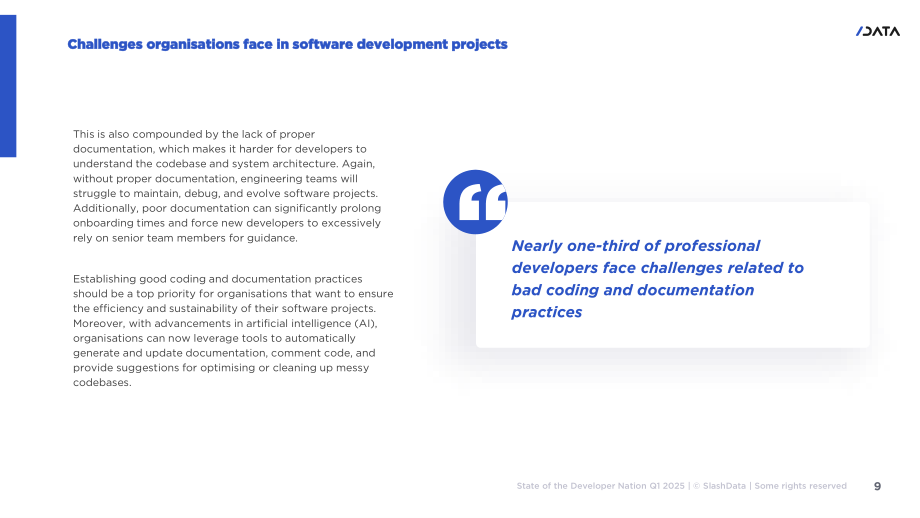 Challenges organisations face in software development projects

/DATA

This is also compounded by the lack of proper documentation, which makes it harder for developers to understand the codebase and system architecture. Again, without proper documentation, engineering teams will struggle to maintain, debug, and evolve software projects. Additionally, poor documentation can significantly prolong onboarding times and force new developers to excessively rely on senior team members for guidance.

Establishing good coding and documentation practices should be a top priority for organisations that want to ensure the efficiency and sustainability of their software projects. Moreover, with advancements in artificial intelligence (AI), organisations can now leverage tools to automatically generate and update documentation, comment code, and provide suggestions for optimising or cleaning up messy codebases.

Nearly one-third of professional developers face challenges related to bad coding and documentation practices

State of the Developer Nation Q1 2025 | © SlashData | Some rights reserved 9